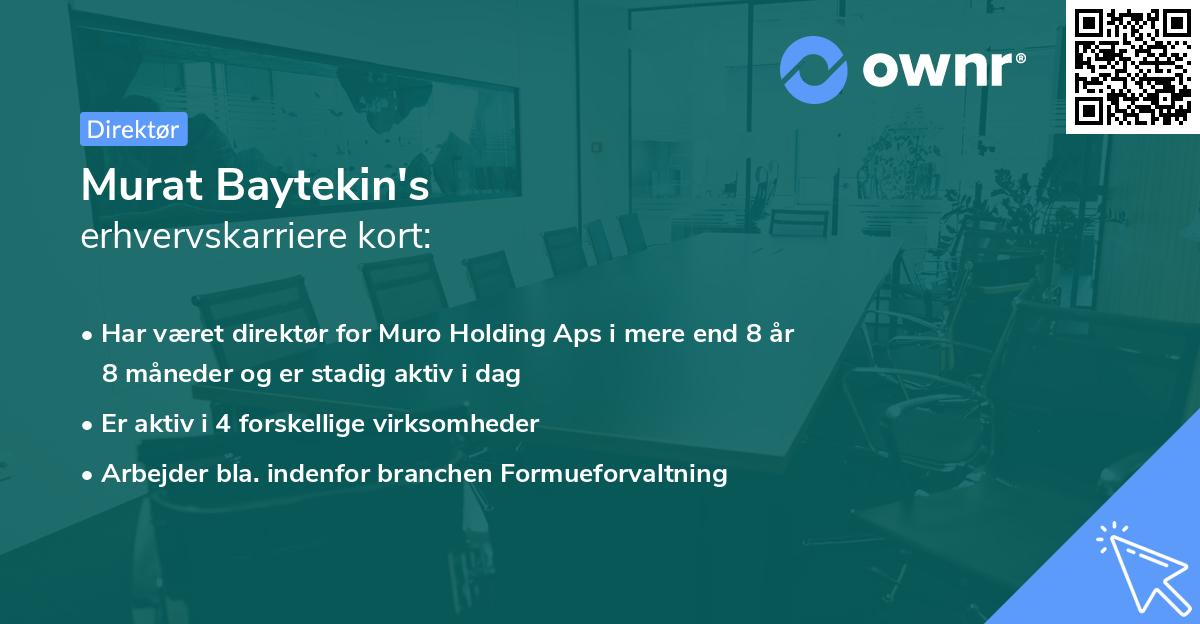 ownr®

Direktør

Murat Baytekin's
erhvervskarriere kort:

• Har været direktør for Muro Holding Aps i mere end 8 år 8 måneder og er stadig aktiv i dag

• Er aktiv i 4 forskellige virksomheder

• Arbejder bla. indenfor branchen Formueforvaltning